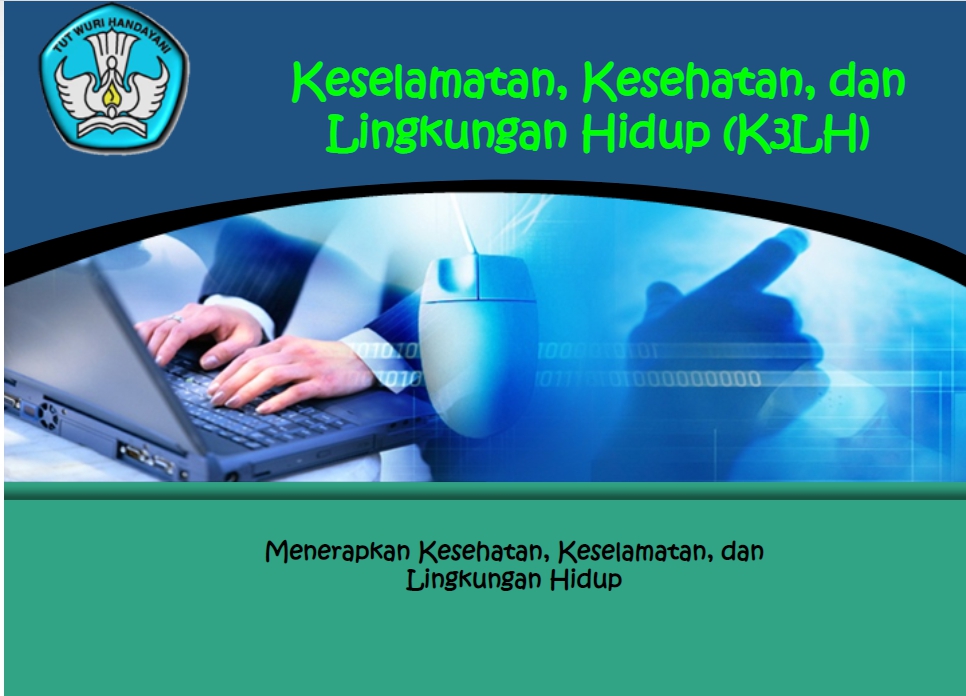 TUT WURI HANDAYANI

Keselamatan, Kesehatan, dan Lingkungan Hidup (K3LH)

Menerapkan Kesehatan, Keselamatan, dan Lingkungan Hidup